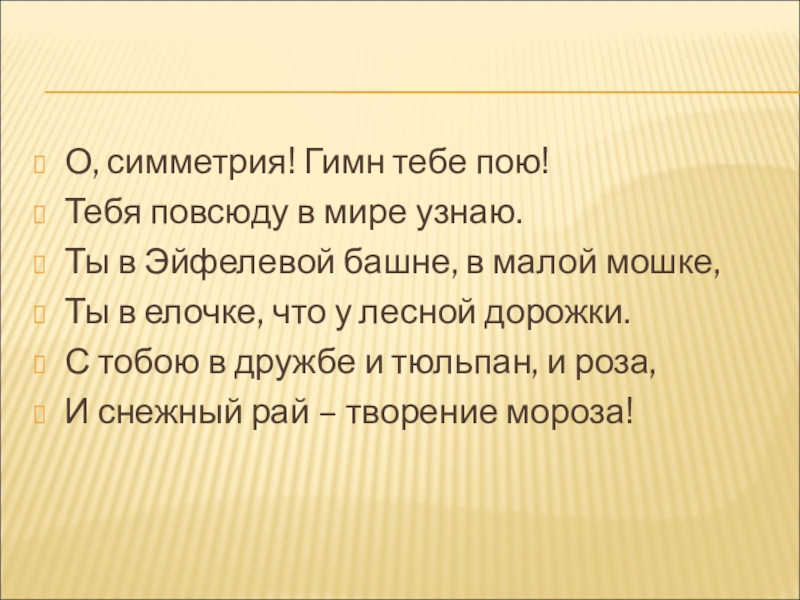 О, симметрия! Гимн тебе пою!
Тебя повсюду в мире узнаю.
Ты в Эйфелевой башне, в малой мошке,
Ты в елочке, что у лесной дорожки.
С тобою в дружбе и тюльпан, и роза,
И снежный рай – творение мороза!